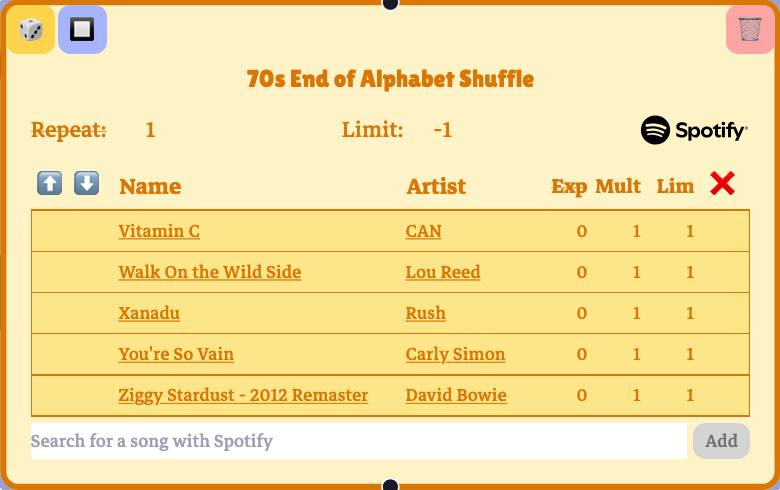 70s End of Alphabet Shuffle

Repeat: 1

Limit: -1

Spotify

| Name | Artist | Exp | Mult | Lim |
|---|---|---|---|---|
| Vitamin C | CAN | 0 | 1 | 1 |
| Walk On the Wild Side | Lou Reed | 0 | 1 | 1 |
| Xanadu | Rush | 0 | 1 | 1 |
| You're So Vain | Carly Simon | 0 | 1 | 1 |
| Ziggy Stardust - 2012 Remaster | David Bowie | 0 | 1 | 1 |

Search for a song with Spotify

Add